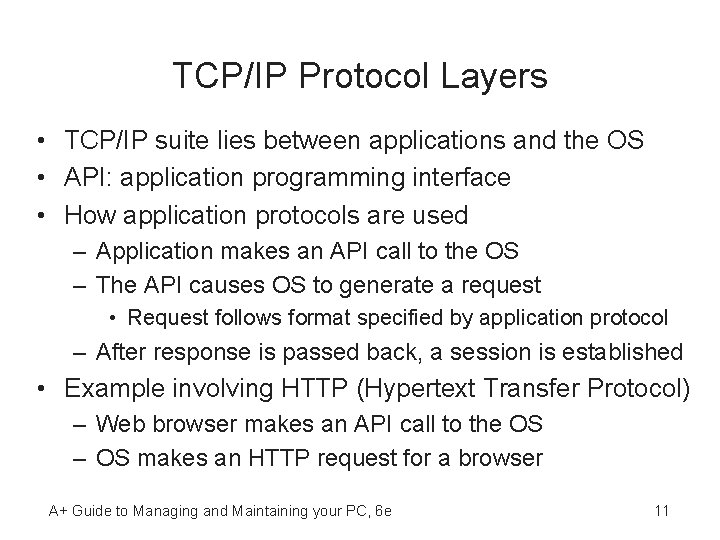 TCP/IP Protocol Layers

• TCP/IP suite lies between applications and the OS
• API: application programming interface
• How application protocols are used
– Application makes an API call to the OS
– The API causes OS to generate a request
• Request follows format specified by application protocol
– After response is passed back, a session is established
• Example involving HTTP (Hypertext Transfer Protocol)
– Web browser makes an API call to the OS
– OS makes an HTTP request for a browser

A+ Guide to Managing and Maintaining your PC, 6e

11